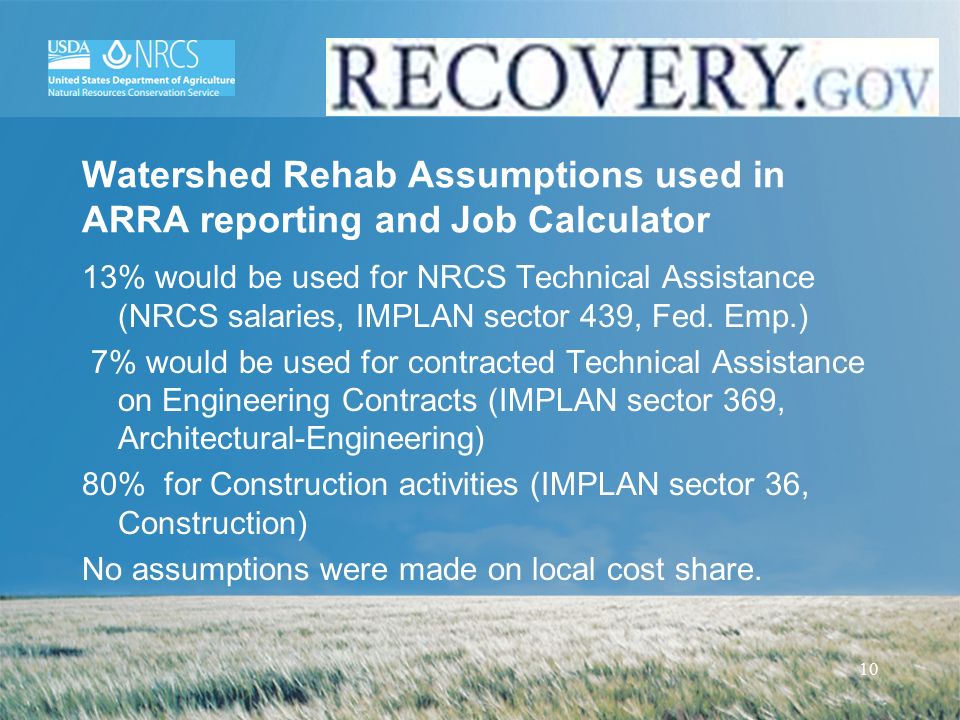 USDA NRCS
United States Department of Agriculture
Natural Resources Conservation Service

RECOVERY.GOV

Watershed Rehab Assumptions used in ARRA reporting and Job Calculator

13% would be used for NRCS Technical Assistance (NRCS salaries, IMPLAN sector 439, Fed. Emp.)

7% would be used for contracted Technical Assistance on Engineering Contracts (IMPLAN sector 369, Architectural-Engineering)

80% for Construction activities (IMPLAN sector 36, Construction)

No assumptions were made on local cost share.

10